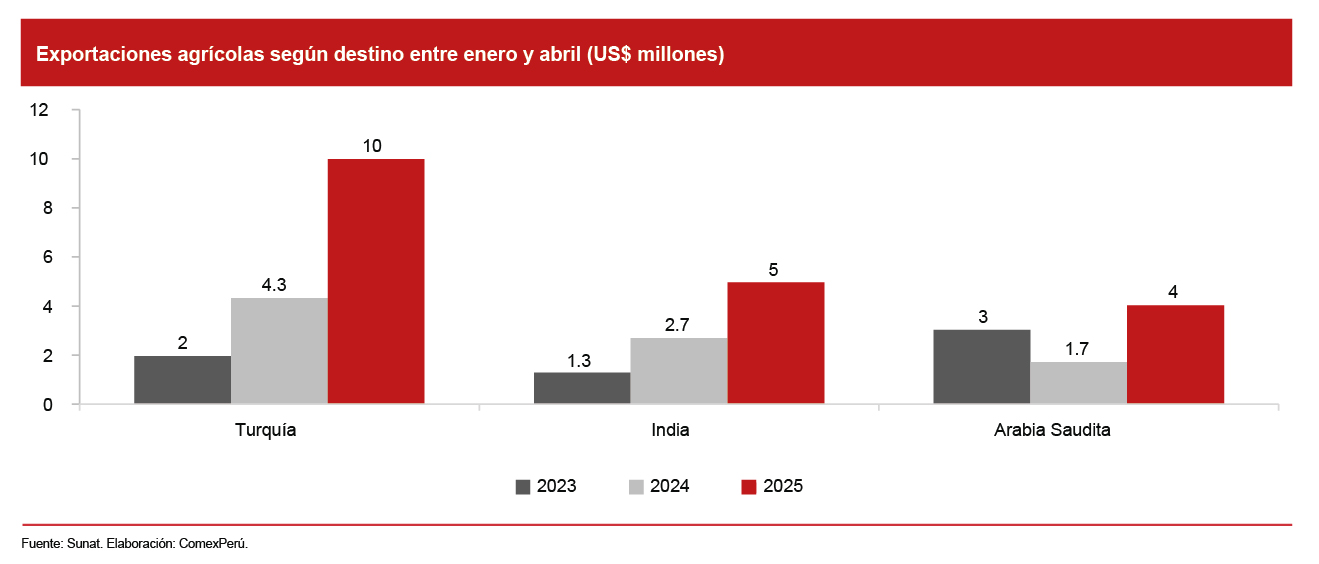 Exportaciones agrícolas según destino entre enero y abril (US$ millones)

12
10
8
6
4
2
0

2
4.3
10
1.3
2.7
5
3
1.7
4

Turquía
India
Arabia Saudita

2023
2024
2025

Fuente: Sunat. Elaboración: ComexPerú.